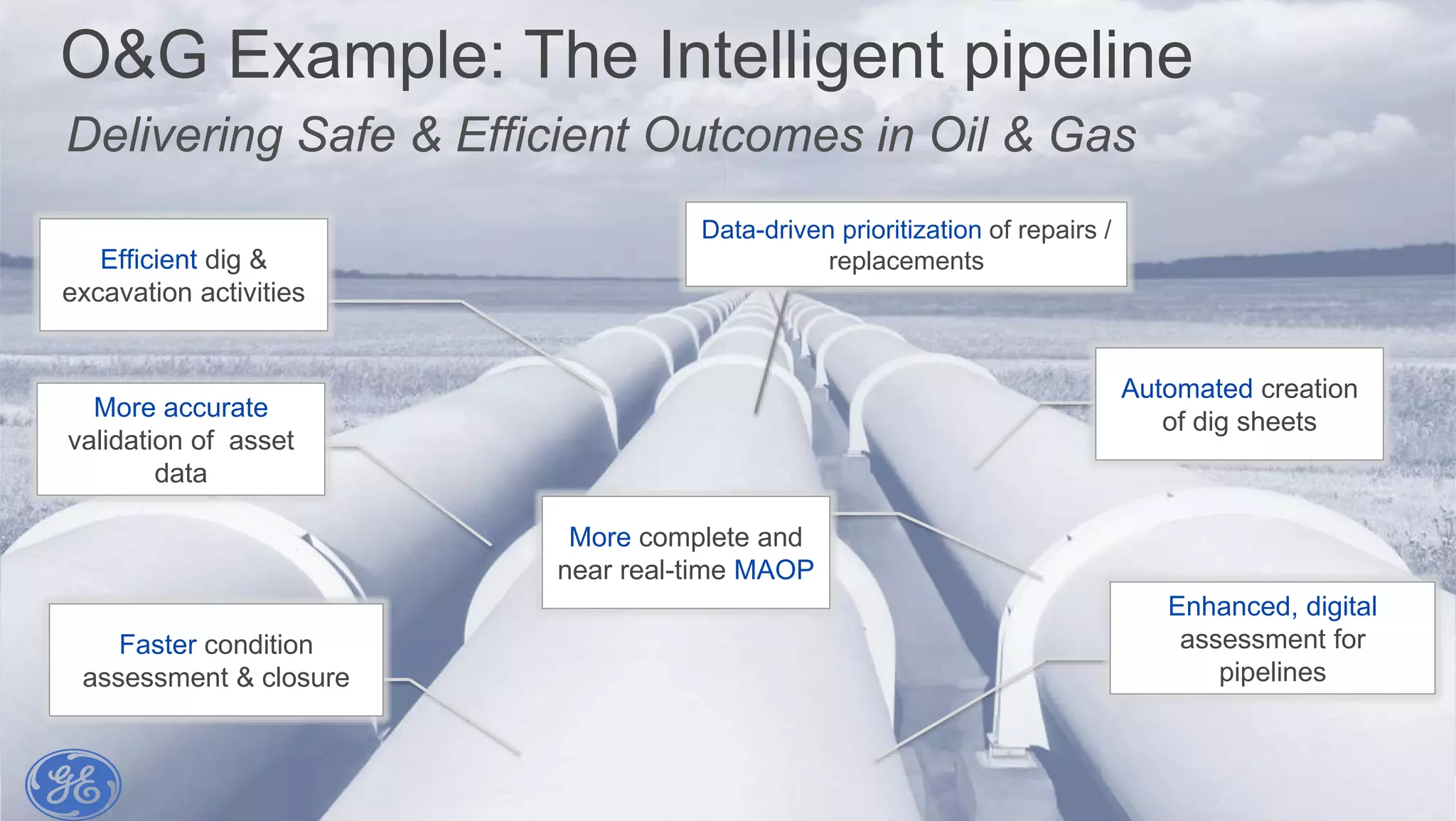 O&G Example: The Intelligent pipeline

Delivering Safe & Efficient Outcomes in Oil & Gas

Efficient dig & excavation activities

Data-driven prioritization of repairs / replacements

More accurate validation of asset data

Automated creation of dig sheets

More complete and near real-time MAOP

Faster condition assessment & closure

Enhanced, digital assessment for pipelines

GE